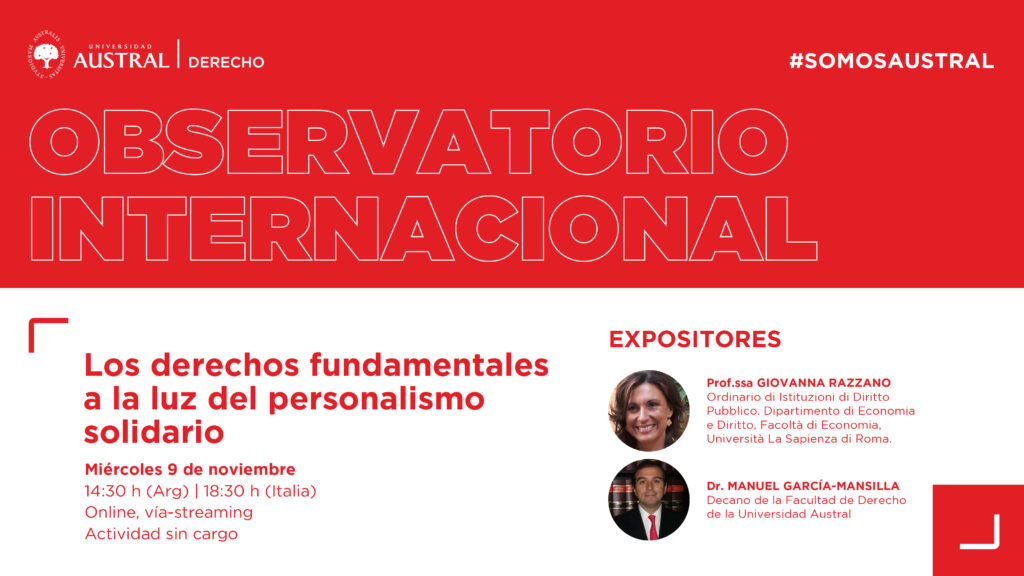 UNIVERSIDAD AUSTRAL | DERECHO

#SOMOSAUSTRAL

OBSERVATORIO INTERNACIONAL

Los derechos fundamentales a la luz del personalismo solidario

Miércoles 9 de noviembre
14:30 h (Arg) | 18:30 h (Italia)
Online, vía-streaming
Actividad sin cargo

EXPOSITORES

Prof.ssa GIOVANNA RAZZANO
Ordinario di Istituzioni di Diritto Pubblico. Dipartimento di Economia e Diritto, Facoltà di Economia, Università La Sapienza di Roma.

Dr. MANUEL GARCÍA-MANSILLA
Decano de la Facultad de Derecho de la Universidad Austral